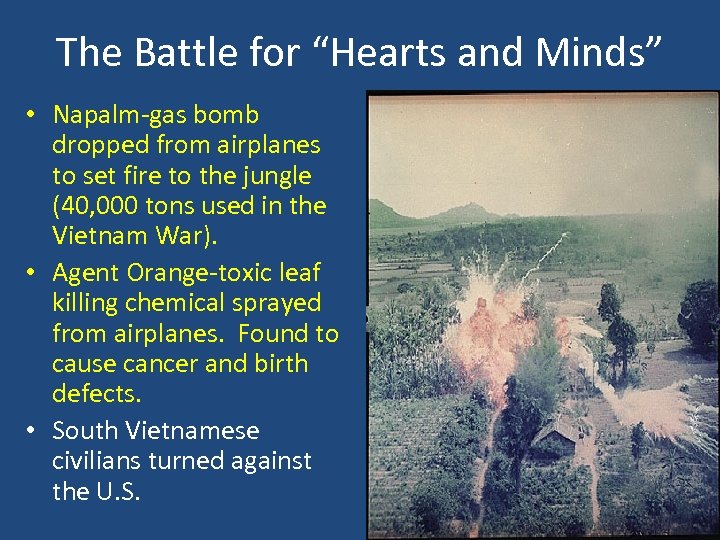 The Battle for “Hearts and Minds”

• Napalm-gas bomb dropped from airplanes to set fire to the jungle (40,000 tons used in the Vietnam War).

• Agent Orange-toxic leaf killing chemical sprayed from airplanes. Found to cause cancer and birth defects.

• South Vietnamese civilians turned against the U.S.